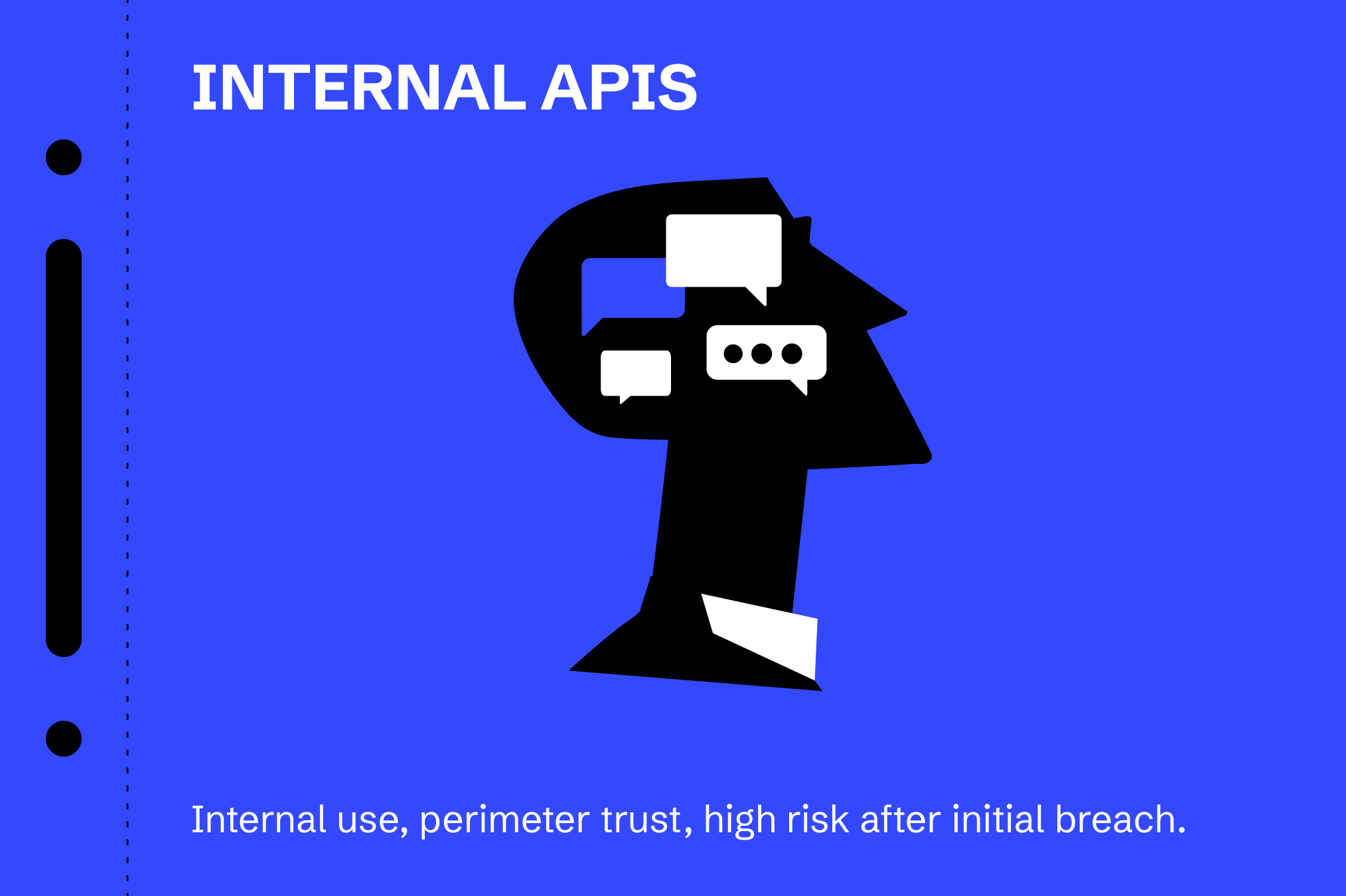 INTERNAL APIS

Internal use, perimeter trust, high risk after initial breach.